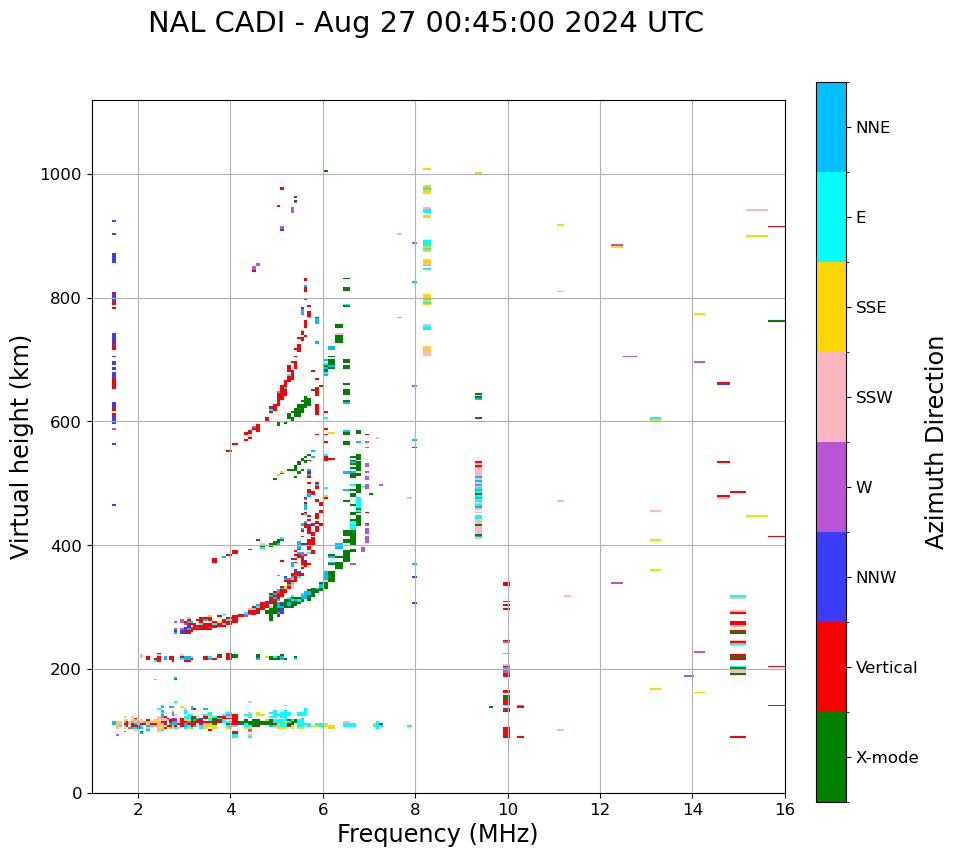 NAL CADI - Aug 27 00:45:00 2024 UTC

Virtual height (km)

1000
800
600
400
200
0

2
4
6
8
10
12
14
16

Frequency (MHz)

NNE
E
SSE
SSW
W
NNW
Vertical
X-mode

Azimuth Direction